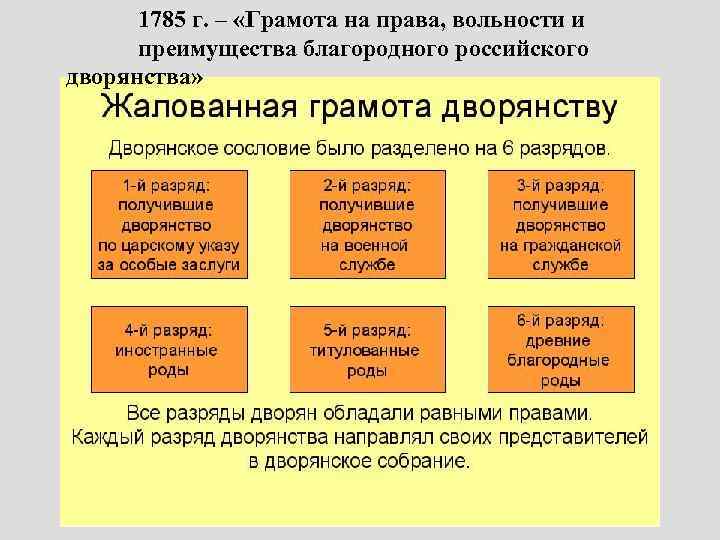 1785 г. – «Грамота на права, вольности и преимущества благородного российского дворянства»

Жалованная грамота дворянству

Дворянское сословие было разделено на 6 разрядов.

1-й разряд: получившие дворянство по царскому указу за особые заслуги

2-й разряд: получившие дворянство на военной службе

3-й разряд: получившие дворянство на гражданской службе

4-й разряд: иностранные роды

5-й разряд: титулованные роды

6-й разряд: древние благородные роды

Все разряды дворян обладали равными правами. Каждый разряд дворянства направлял своих представителей в дворянское собрание.